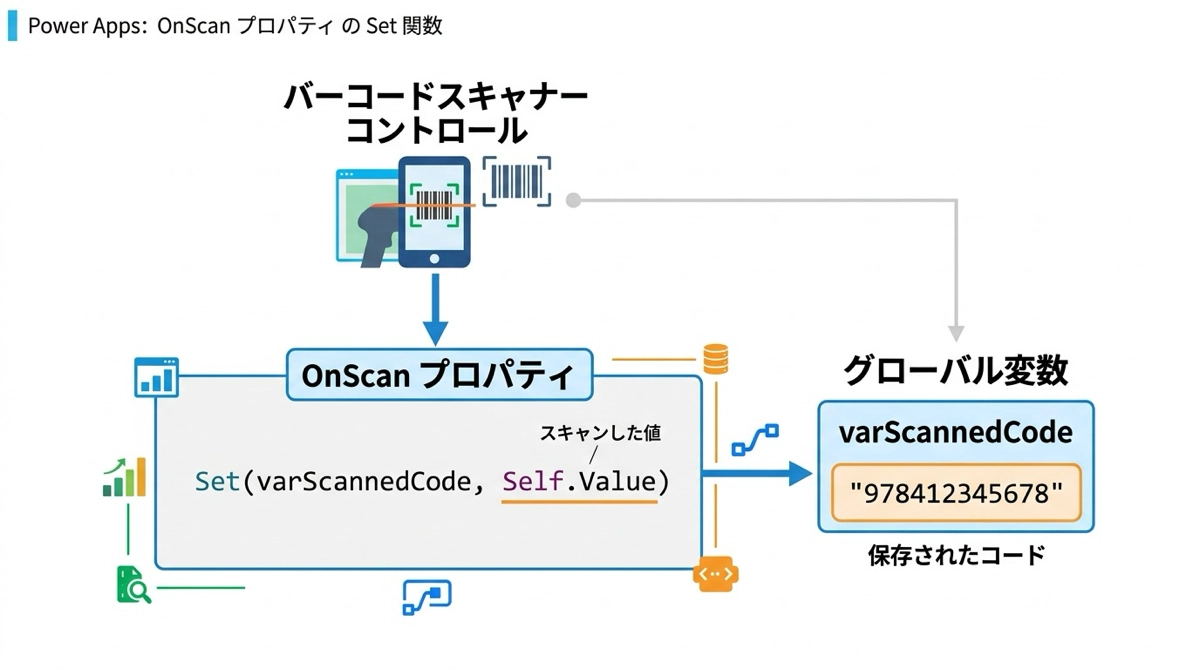 Power Apps: OnScan プロパティ の Set 関数

バーコードスキャナー
コントロール

OnScan プロパティ

スキャンした値

Set(varScannedCode, Self.Value)

グローバル変数

varScannedCode

"978412345678"

保存されたコード